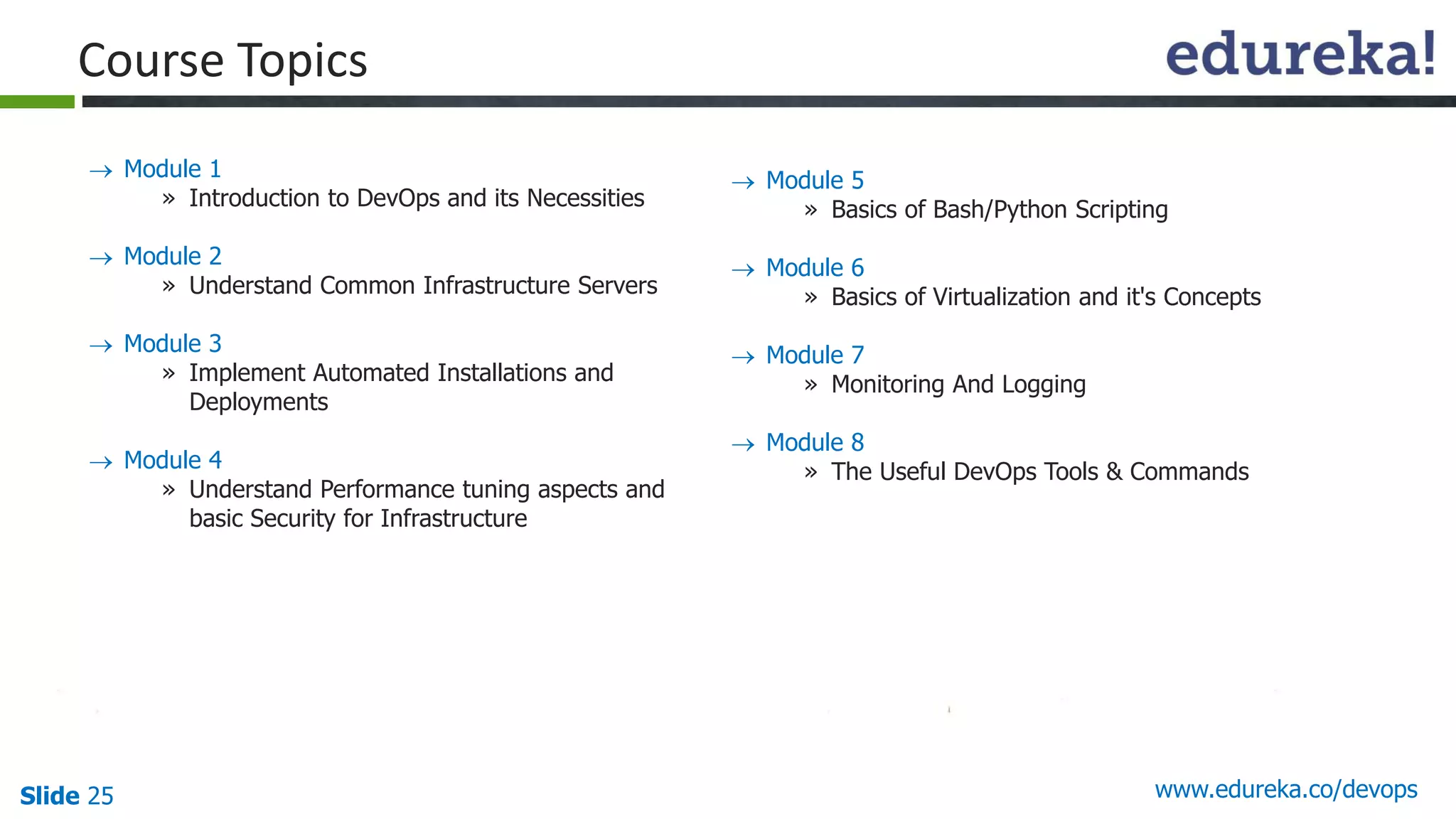 Course Topics

edureka!

→ Module 1
» Introduction to DevOps and its Necessities

→ Module 2
» Understand Common Infrastructure Servers

→ Module 3
» Implement Automated Installations and Deployments

→ Module 4
» Understand Performance tuning aspects and basic Security for Infrastructure

→ Module 5
» Basics of Bash/Python Scripting

→ Module 6
» Basics of Virtualization and it's Concepts

→ Module 7
» Monitoring And Logging

→ Module 8
» The Useful DevOps Tools & Commands

Slide 25

www.edureka.co/devops